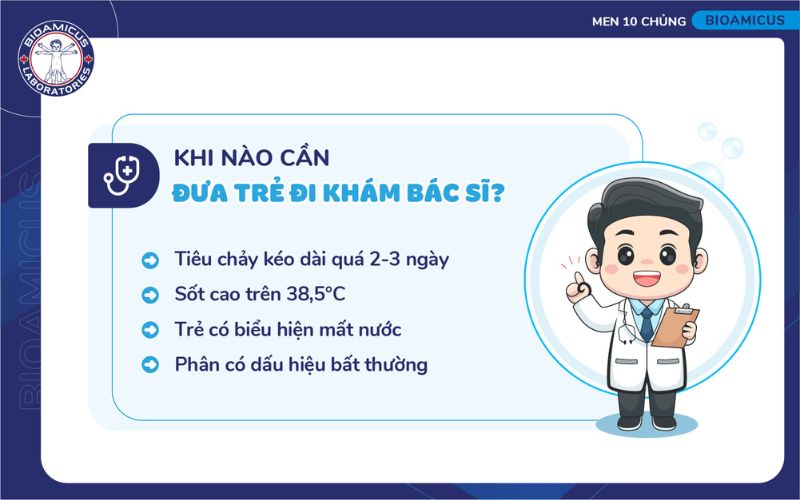 BIOAMICUS LABORATORIES

MEN 10 CHỦNG BIOAMICUS

BIOAMICUS

KHI NÀO CẦN
ĐƯA TRẺ ĐI KHÁM BÁC SĨ?

Tiêu chảy kéo dài quá 2-3 ngày

Sốt cao trên 38,5°C

Trẻ có biểu hiện mất nước

Phân có dấu hiệu bất thường